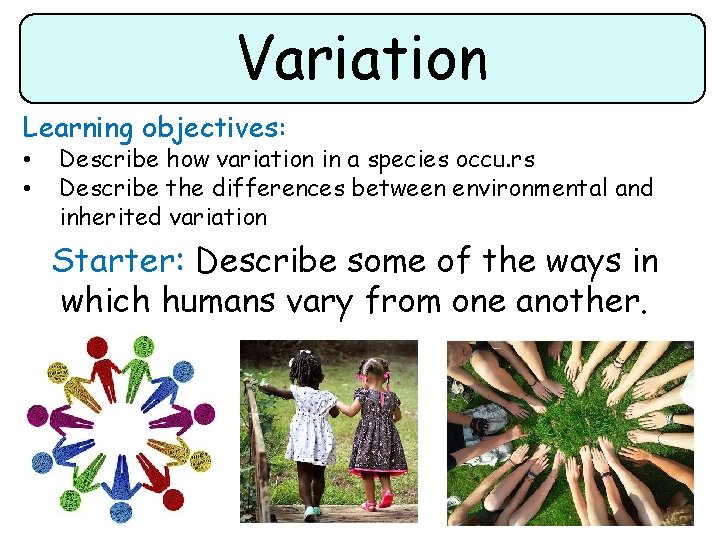 Variation

Learning objectives:
• Describe how variation in a species occu.rs
• Describe the differences between environmental and inherited variation

Starter: Describe some of the ways in which humans vary from one another.